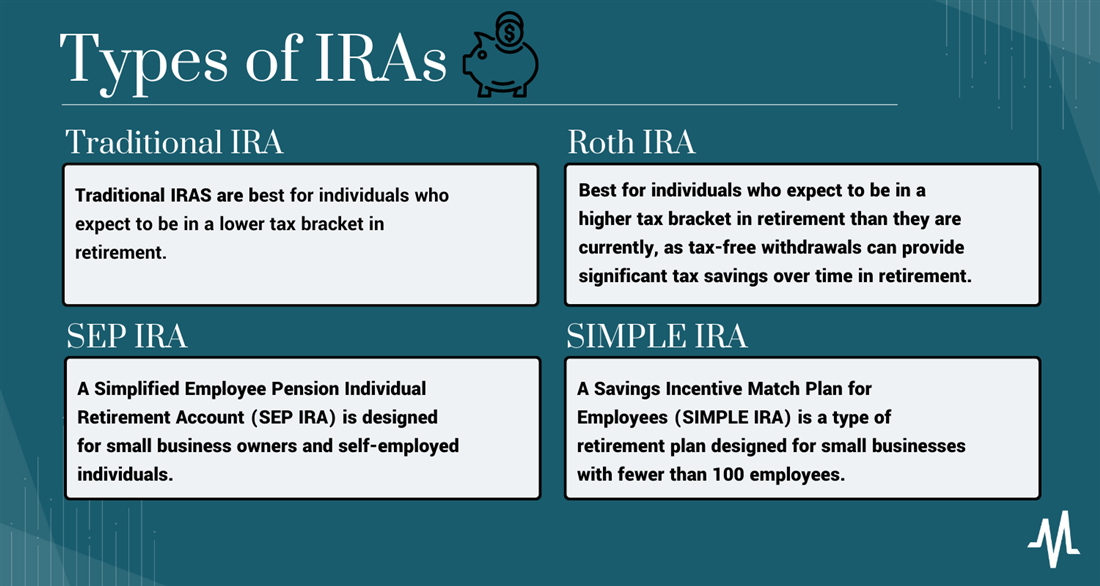 Types of IRAs

Traditional IRA

Traditional IRAS are best for individuals who expect to be in a lower tax bracket in retirement.

Roth IRA

Best for individuals who expect to be in a higher tax bracket in retirement than they are currently, as tax-free withdrawals can provide significant tax savings over time in retirement.

SEP IRA

A Simplified Employee Pension Individual Retirement Account (SEP IRA) is designed for small business owners and self-employed individuals.

SIMPLE IRA

A Savings Incentive Match Plan for Employees (SIMPLE IRA) is a type of retirement plan designed for small businesses with fewer than 100 employees.